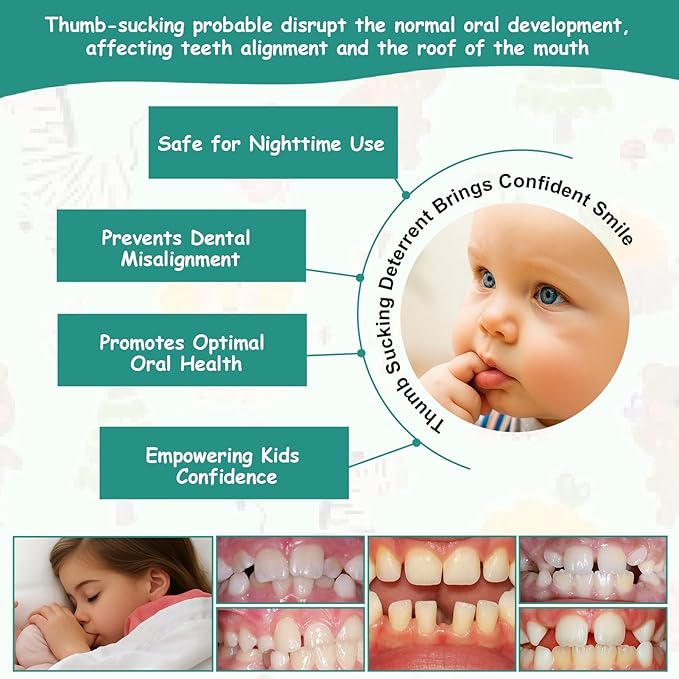 Thumb-sucking probable disrupt the normal oral development, affecting teeth alignment and the roof of the mouth

Safe for Nighttime Use

Prevents Dental Misalignment

Promotes Optimal Oral Health

Empowering Kids Confidence

Thumb Sucking Deterrent Brings Confident Smile